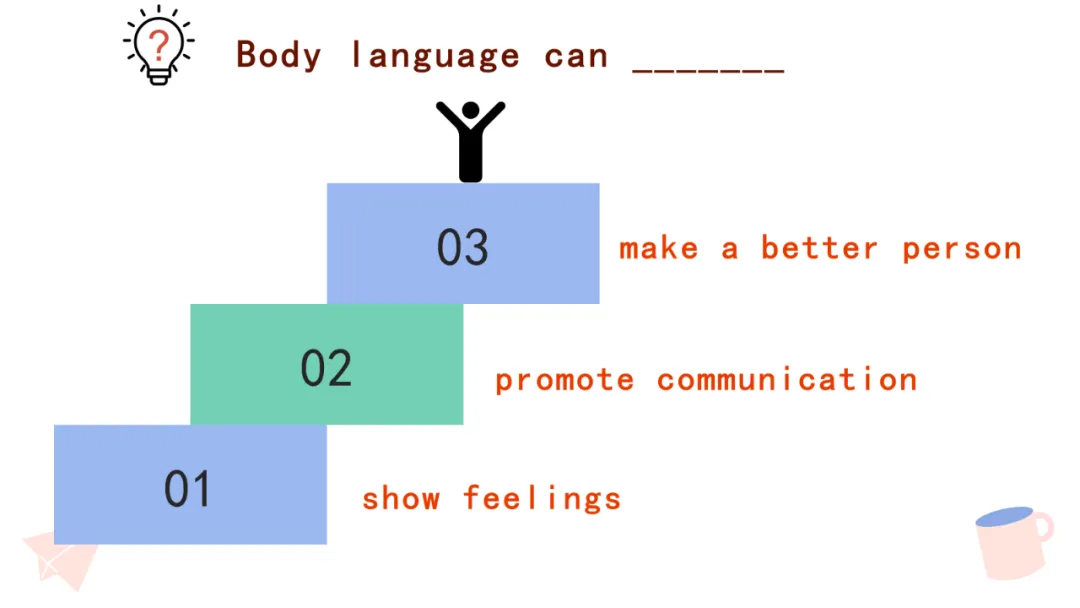 ?

Body language can _______

03 make a better person

02 promote communication

01 show feelings